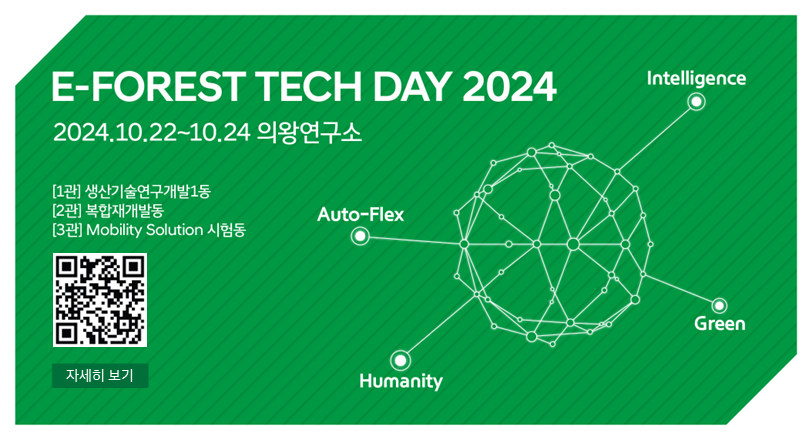 E-FOREST TECH DAY 2024

2024.10.22~10.24 의왕연구소

[1관] 생산기술연구개발1동
[2관] 복합재개발동
[3관] Mobility Solution 시험동

자세히 보기

Intelligence

Auto-Flex

Green

Humanity